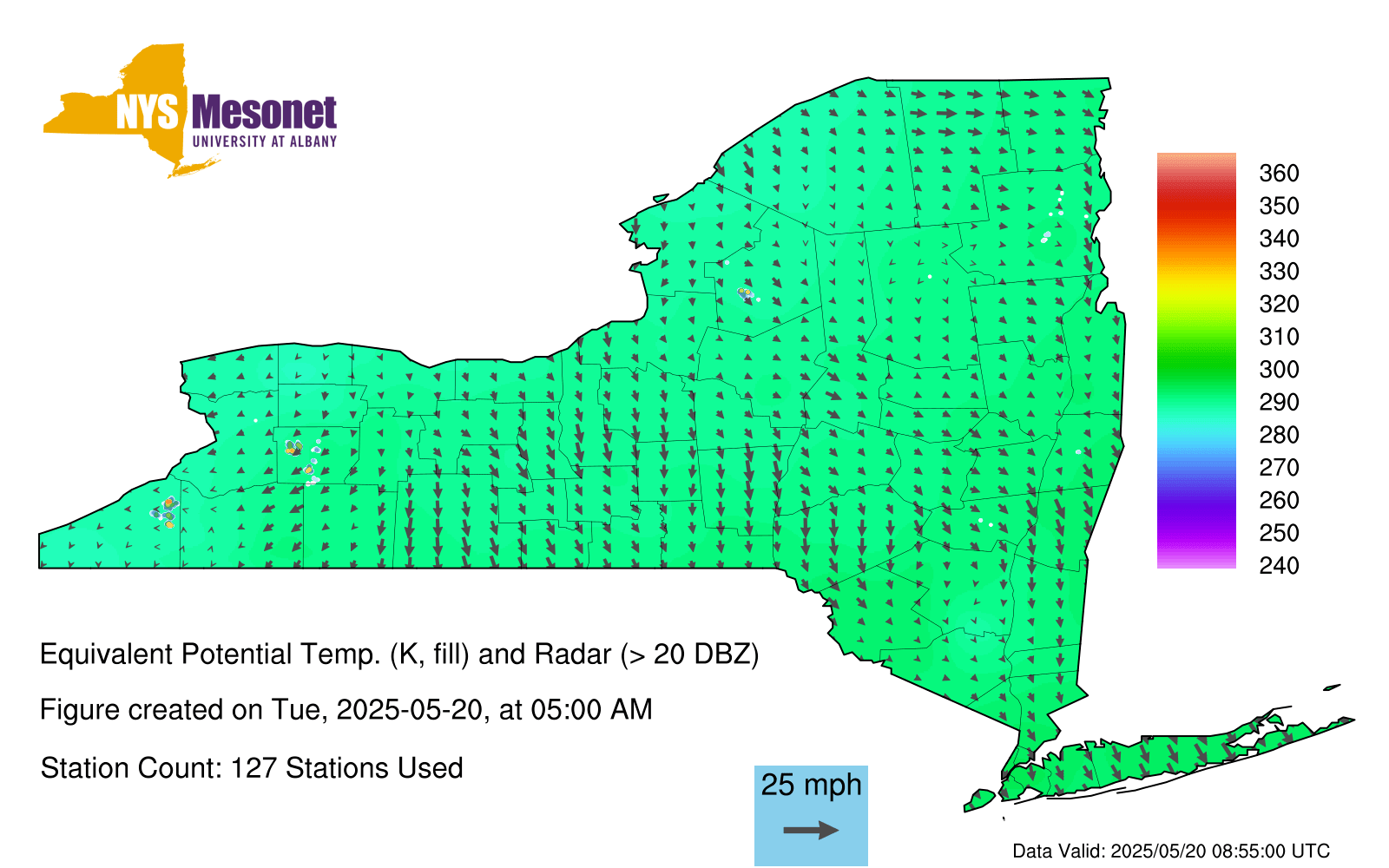 NYS Mesonet
UNIVERSITY AT ALBANY

360
350
340
330
320
310
300
290
280
270
260
250
240

Equivalent Potential Temp. (K, fill) and Radar (> 20 DBZ)

Figure created on Tue, 2025-05-20, at 05:00 AM

Station Count: 127 Stations Used

25 mph

Data Valid: 2025/05/20 08:55:00 UTC